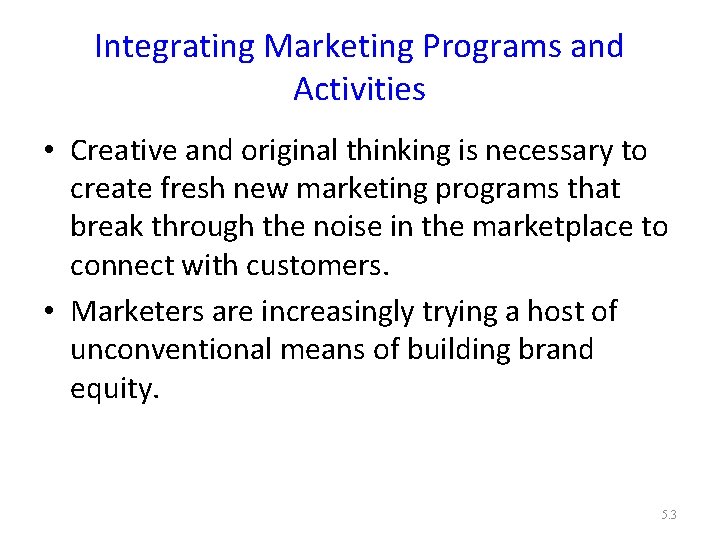 Integrating Marketing Programs and Activities

• Creative and original thinking is necessary to create fresh new marketing programs that break through the noise in the marketplace to connect with customers.
• Marketers are increasingly trying a host of unconventional means of building brand equity.

5.3